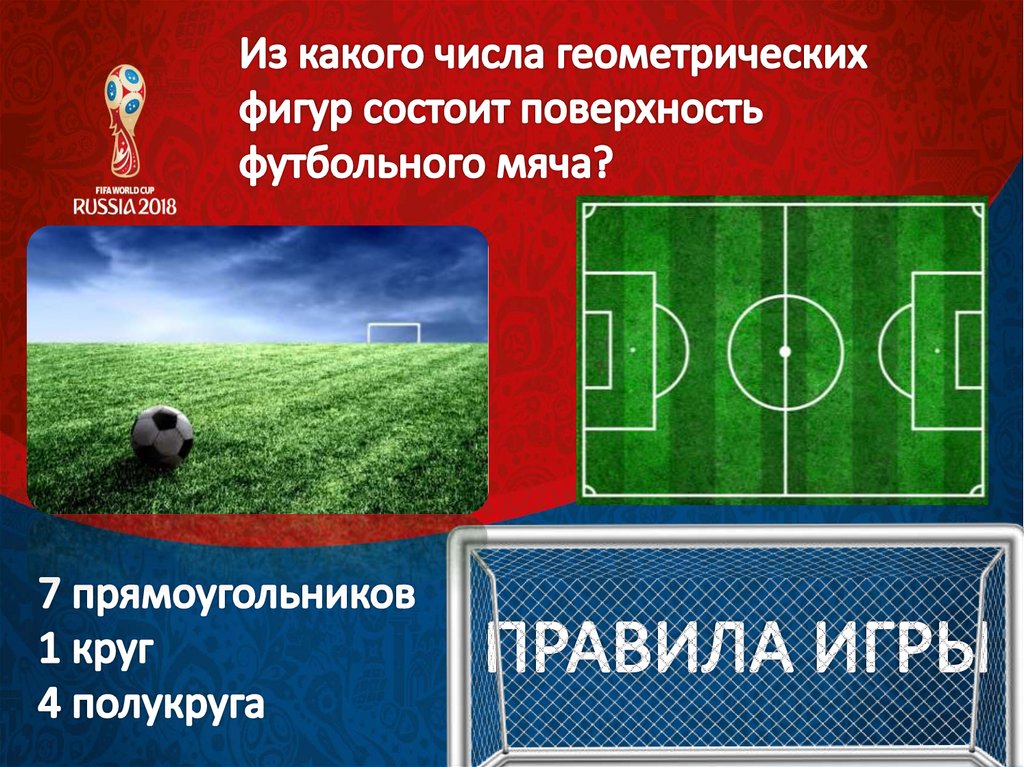 FIFA WORLD CUP
RUSSIA 2018

Из какого числа геометрических фигур состоит поверхность футбольного мяча?

7 прямоугольников
1 круг
4 полукруга

ПРАВИЛА ИГРЫ